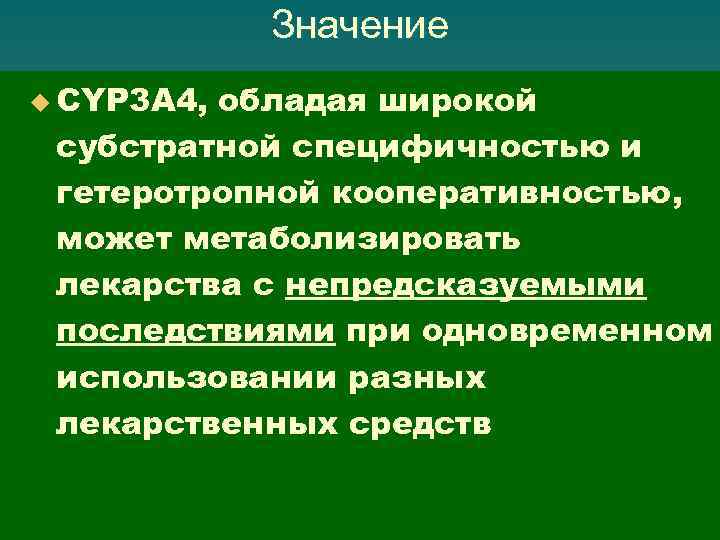 Значение

CYP3A4, обладая широкой субстратной специфичностью и гетеротропной кооперативностью, может метаболизировать лекарства с непредсказуемыми последствиями при одновременном использовании разных лекарственных средств